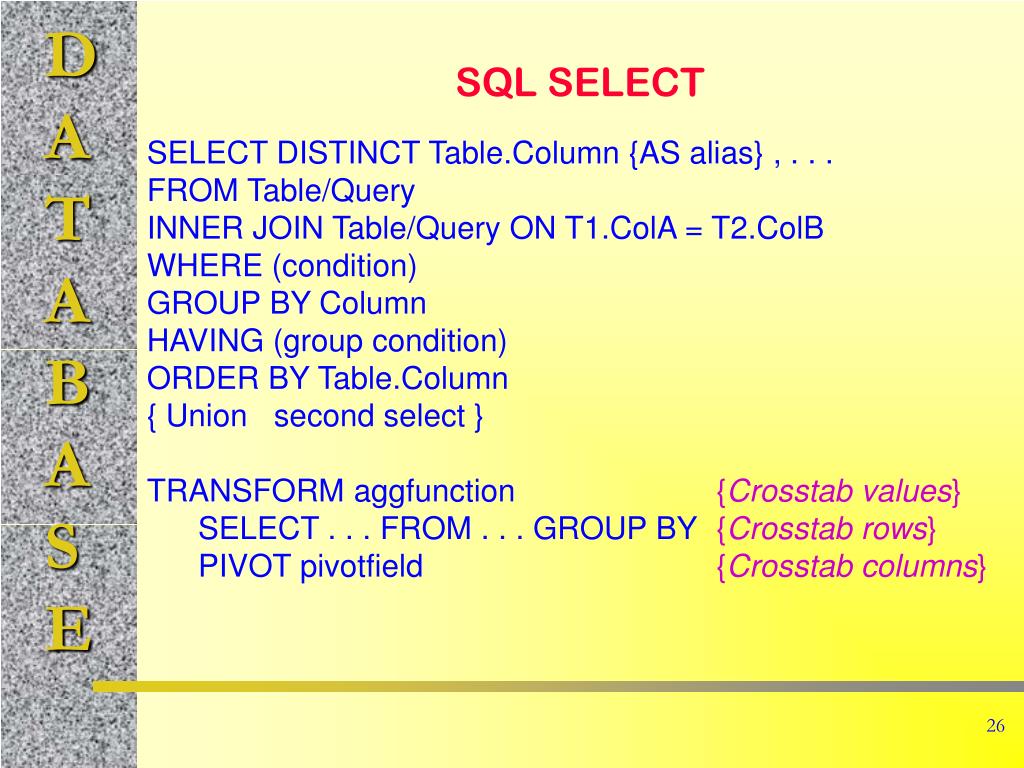 D
A
T
A
B
A
S
E

SQL SELECT

SELECT DISTINCT Table.Column {AS alias} , . . .
FROM Table/Query
INNER JOIN Table/Query ON T1.ColA = T2.ColB
WHERE (condition)
GROUP BY Column
HAVING (group condition)
ORDER BY Table.Column
{ Union second select }

TRANSFORM aggfunction {Crosstab values}
SELECT . . . FROM . . . GROUP BY {Crosstab rows}
PIVOT pivotfield {Crosstab columns}

26